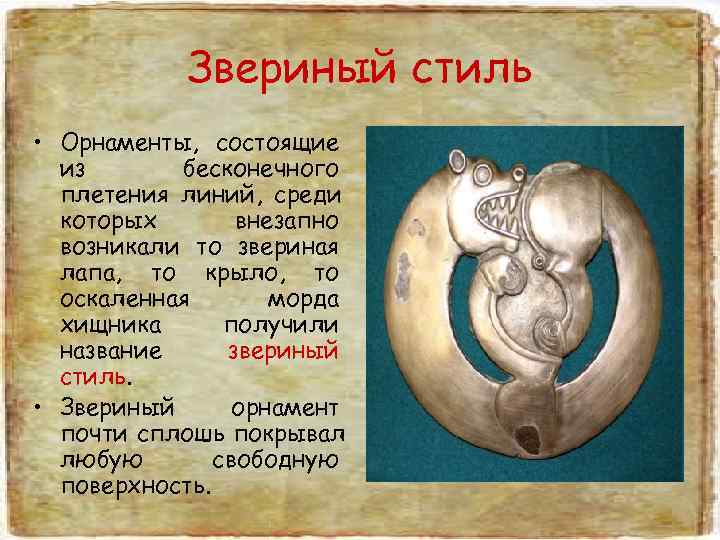 Звериный стиль

• Орнаменты, состоящие из бесконечного плетения линий, среди которых внезапно возникали то звериная лапа, то крыло, то оскаленная морда хищника получили название звериный стиль.
• Звериный орнамент почти сплошь покрывал любую свободную поверхность.